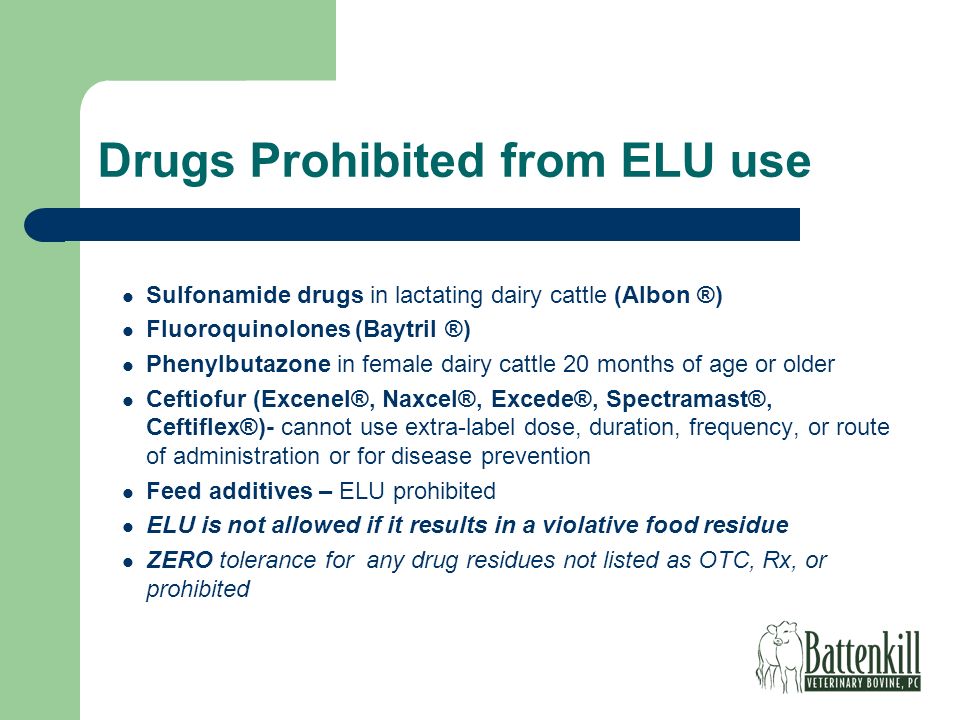 Drugs Prohibited from ELU use

- Sulfonamide drugs in lactating dairy cattle (Albon ®)
- Fluoroquinolones (Baytril ®)
- Phenylbutazone in female dairy cattle 20 months of age or older
- Ceftiofur (Excenel®, Naxcel®, Excede®, Spectramast®, Ceftiflex®)- cannot use extra-label dose, duration, frequency, or route of administration or for disease prevention
- Feed additives – ELU prohibited
- ELU is not allowed if it results in a violative food residue
- ZERO tolerance for any drug residues not listed as OTC, Rx, or prohibited

Battenkill
VETERINARY BOVINE, PC